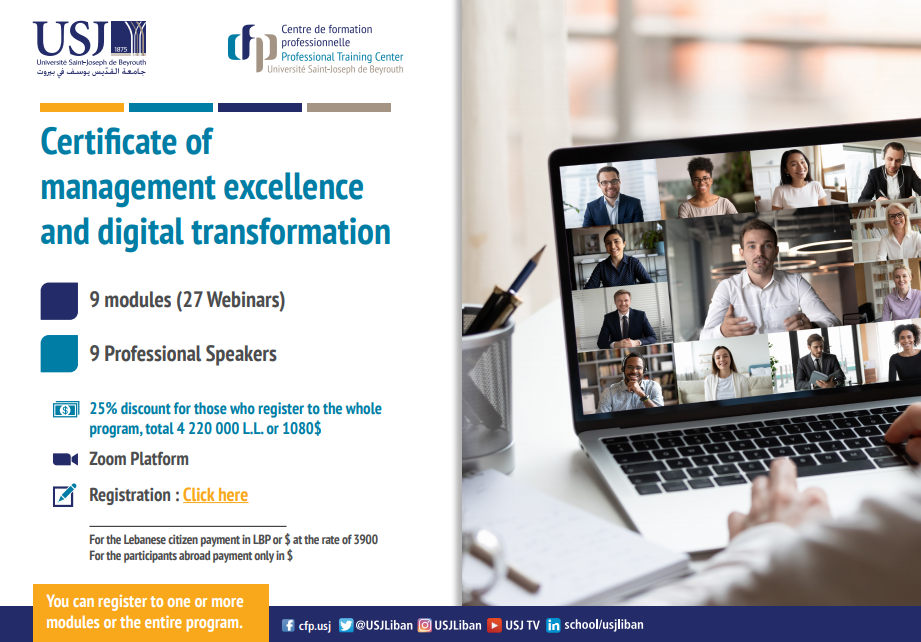 USJ 1875
Université Saint-Joseph de Beyrouth
جامعة القدّيس يوسف في بيروت

cfp Centre de formation professionnelle
Professional Training Center
Université Saint-Joseph de Beyrouth

Certificate of management excellence and digital transformation

9 modules (27 Webinars)

9 Professional Speakers

25% discount for those who register to the whole program, total 4 220 000 L.L. or 1080$

Zoom Platform

Registration : Click here

For the Lebanese citizen payment in LBP or $ at the rate of 3900
For the participants abroad payment only in $

You can register to one or more modules or the entire program.

cfp.usj @USJLiban USJLiban USJ TV school/usjliban